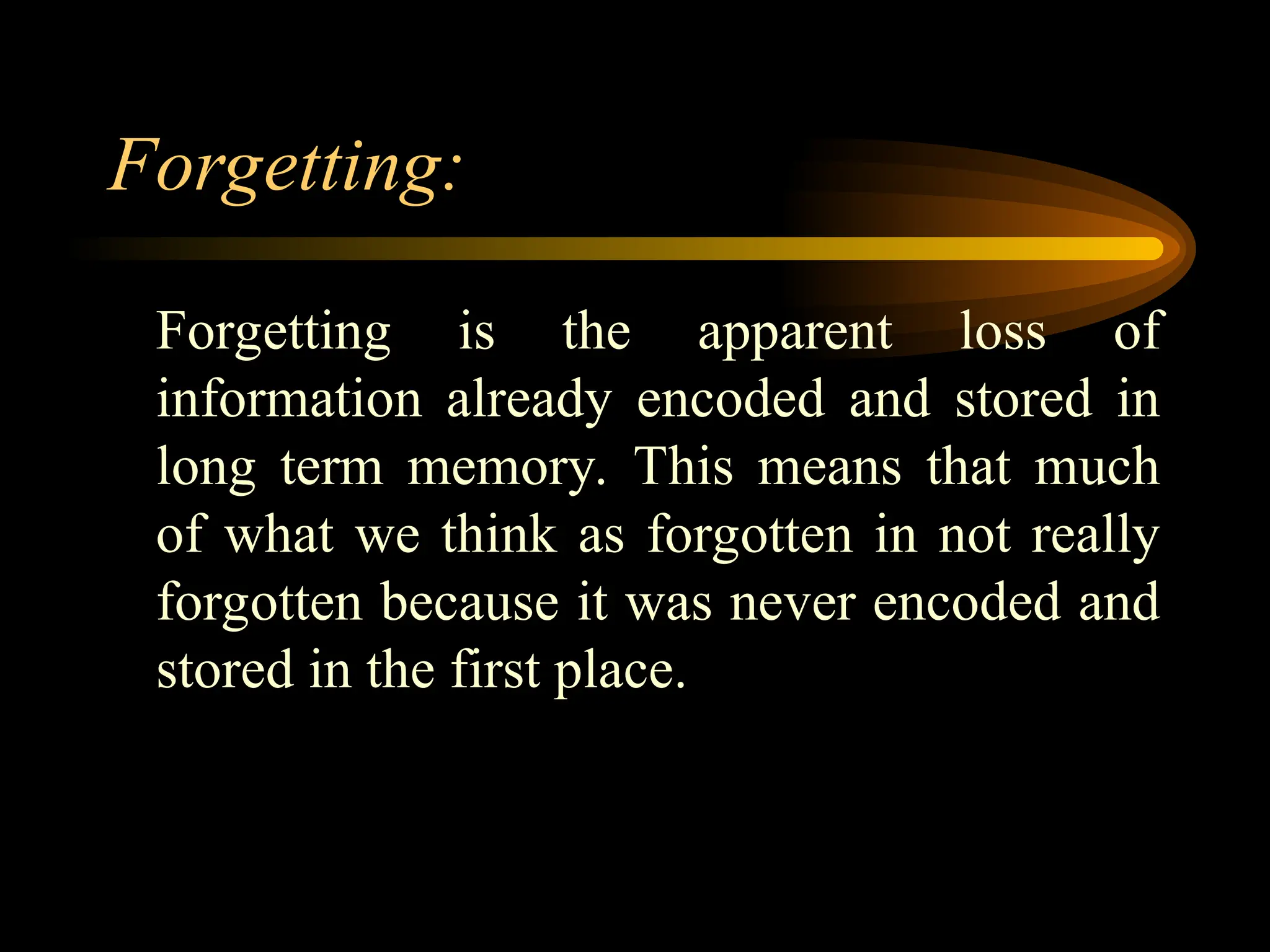 Forgetting:

Forgetting is the apparent loss of information already encoded and stored in long term memory. This means that much of what we think as forgotten in not really forgotten because it was never encoded and stored in the first place.